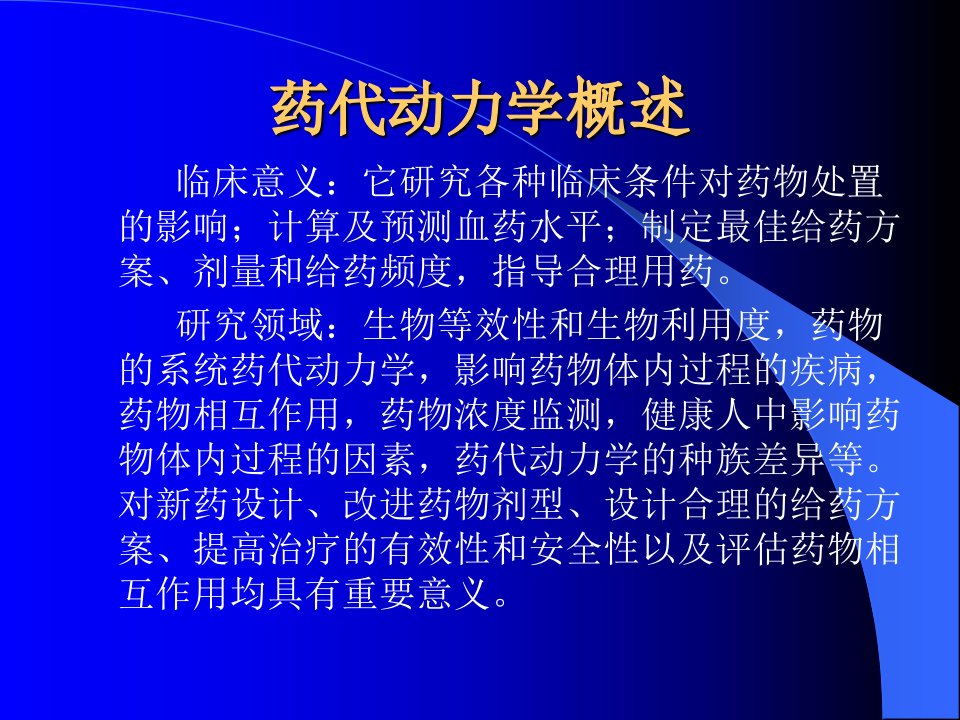 药代动力学概述

临床意义：它研究各种临床条件对药物处置的影响；计算及预测血药水平；制定最佳给药方案、剂量和给药频度，指导合理用药。

研究领域：生物等效性和生物利用度，药物的系统药代动力学，影响药物体内过程的疾病，药物相互作用，药物浓度监测，健康人中影响药物体内过程的因素，药代动力学的种族差异等。对新药设计、改进药物剂型、设计合理的给药方案、提高治疗的有效性和安全性以及评估药物相互作用均具有重要意义。